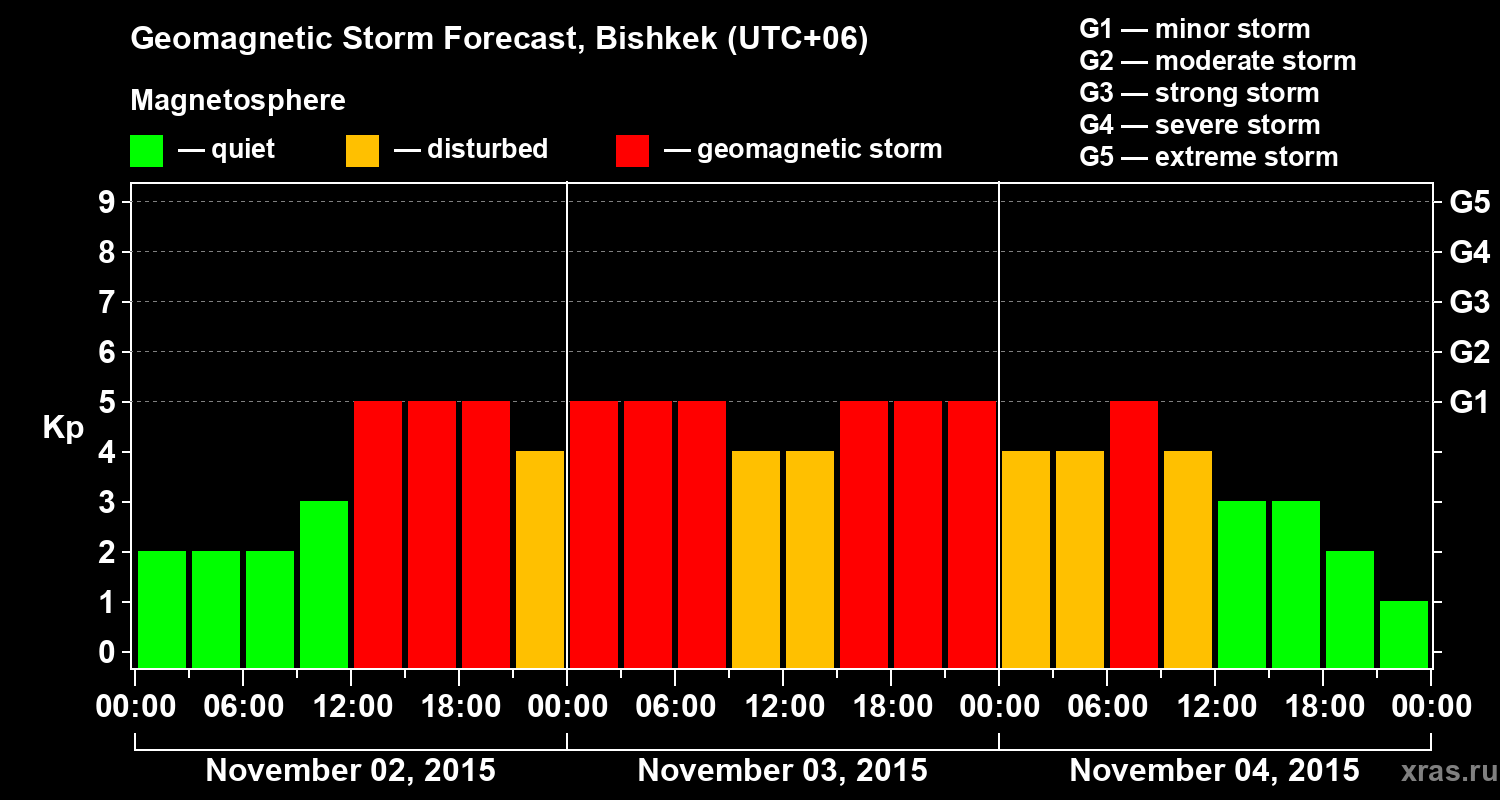 Geomagnetic Storm Forecast, Bishkek (UTC+06)

Magnetosphere

— quiet — disturbed — geomagnetic storm

G1 — minor storm
G2 — moderate storm
G3 — strong storm
G4 — severe storm
G5 — extreme storm

Kp

9
8
7
6
5
4
3
2
1
0

G5
G4
G3
G2
G1

00:00 06:00 12:00 18:00 00:00 06:00 12:00 18:00 00:00 06:00 12:00 18:00 00:00

November 02, 2015 November 03, 2015 November 04, 2015

xras.ru